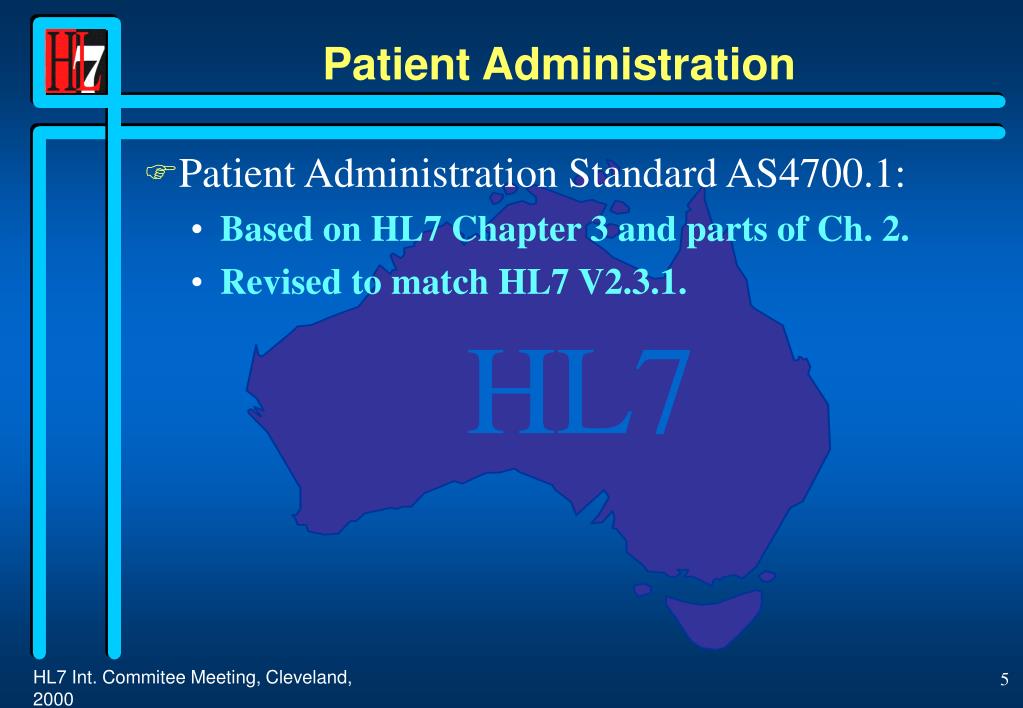 HL7

Patient Administration

Patient Administration Standard AS4700.1:

• Based on HL7 Chapter 3 and parts of Ch. 2.

• Revised to match HL7 V2.3.1.

HL7

HL7 Int. Commitee Meeting, Cleveland, 2000

5